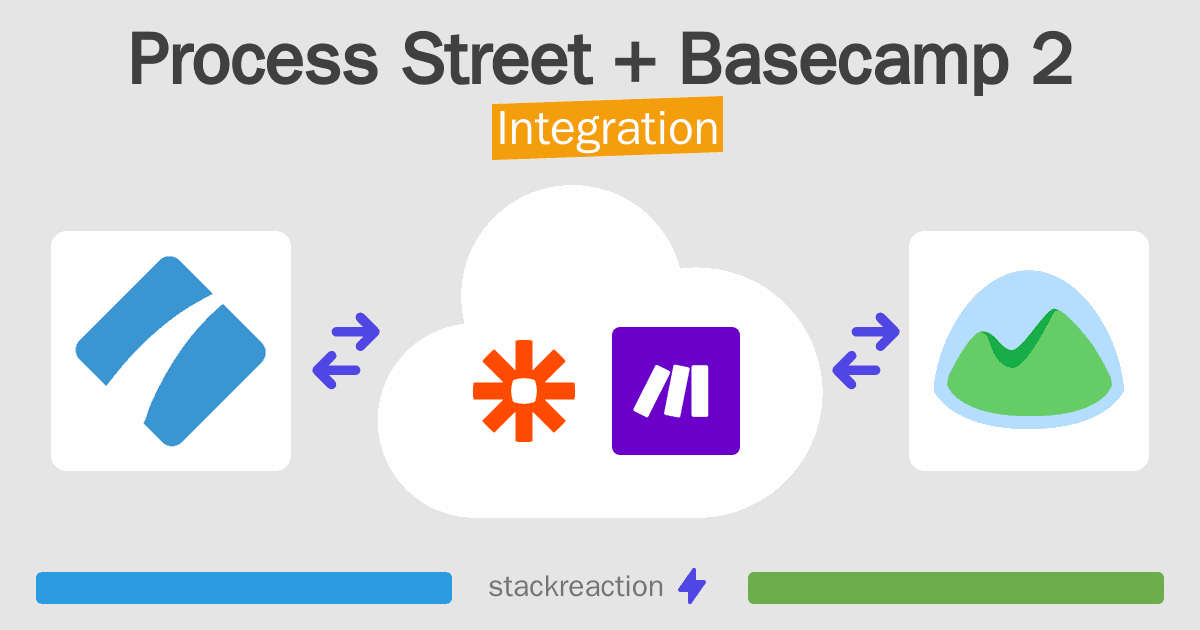 Process Street + Basecamp 2
Integration

stackreaction